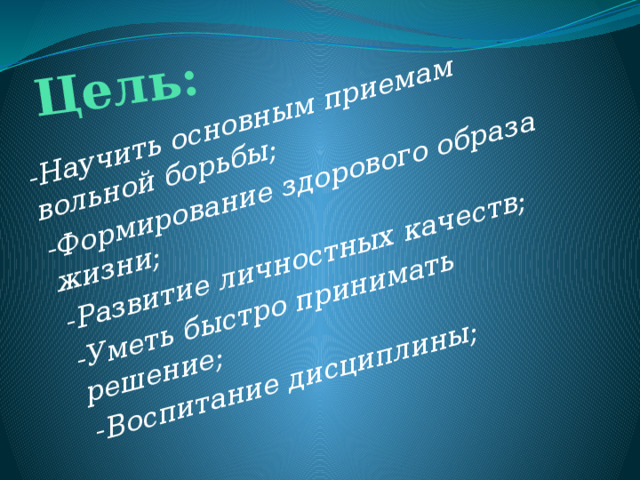 Цель:

-Научить основным приемам вольной борьбы;

-Формирование здорового образа жизни;

-Развитие личностных качеств;

-Уметь быстро принимать решение;

-Воспитание дисциплины;